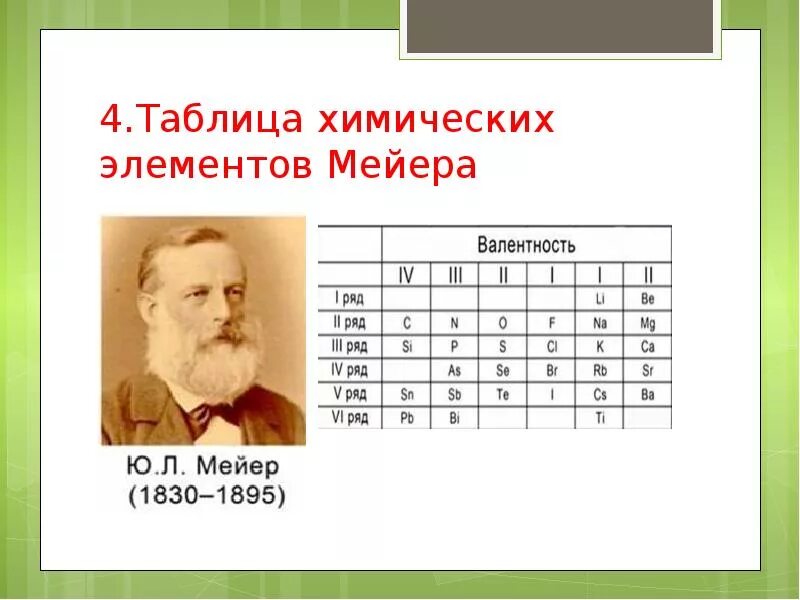 4.Таблица химических элементов Мейера

Ю.Л. Мейер
(1830–1895)

| | Валентность | | | | | |
|---|---|---|---|---|---|---|
| | IV | III | II | I | I | II |
| I ряд | | | | | Li | Be |
| II ряд | C | N | O | F | Na | Mg |
| III ряд | Si | P | S | Cl | K | Ca |
| IV ряд | | As | Se | Br | Rb | Sr |
| V ряд | Sn | Sb | Te | I | Cs | Ba |
| VI ряд | Pb | Bi | | | Ti | |